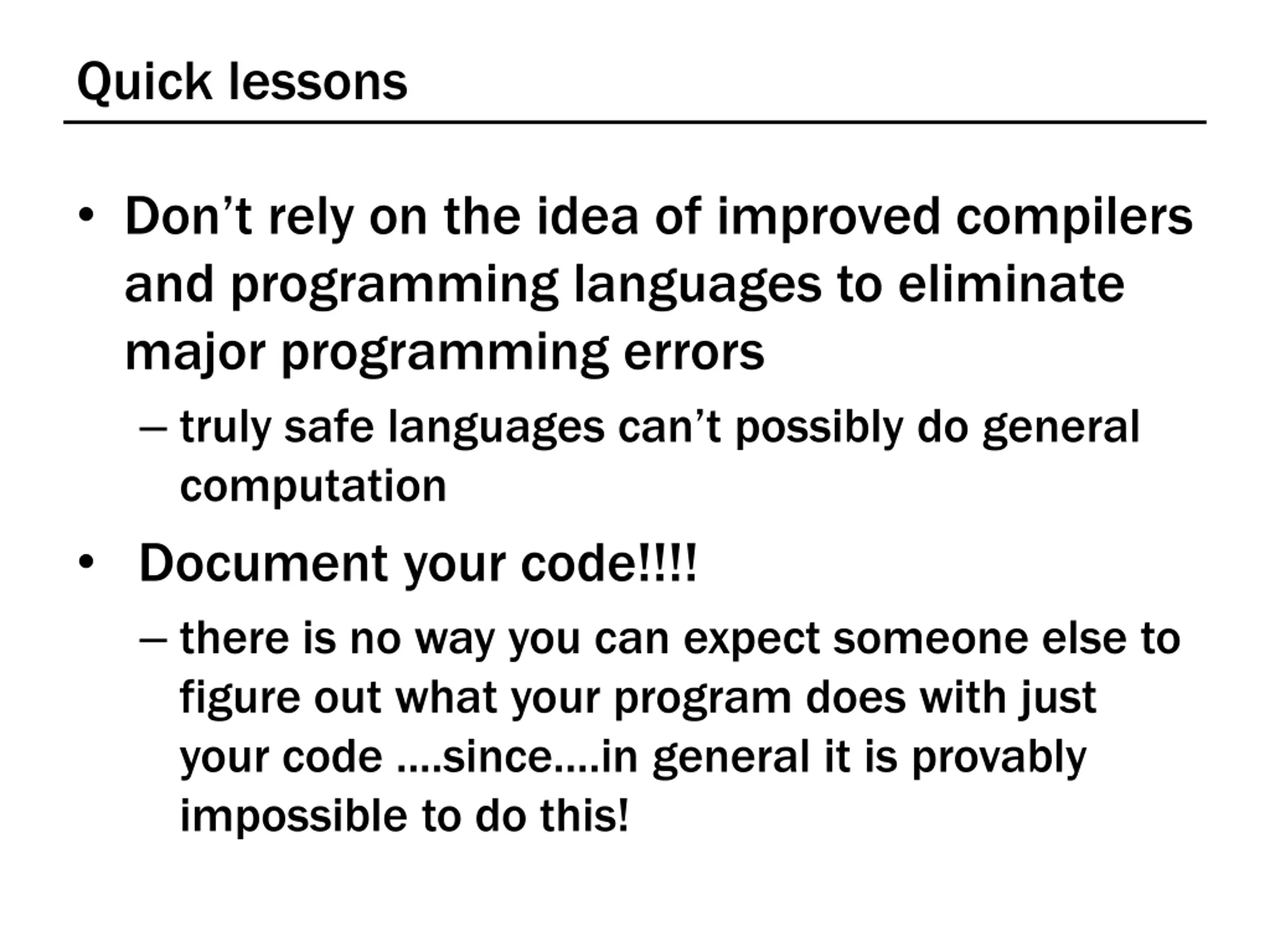 Quick lessons

• Don’t rely on the idea of improved compilers and programming languages to eliminate major programming errors

– truly safe languages can’t possibly do general computation

• Document your code!!!!

– there is no way you can expect someone else to figure out what your program does with just your code ….since….in general it is provably impossible to do this!